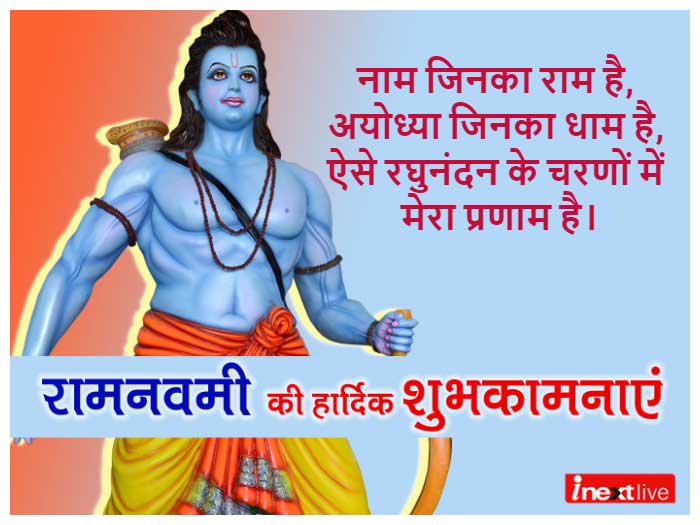 नाम जिनका राम है,
अयोध्या जिनका धाम है,
ऐसे रघुनंदन के चरणों में
मेरा प्रणाम है।

रामनवमी की हार्दिक शुभकामनाएं

inextlive